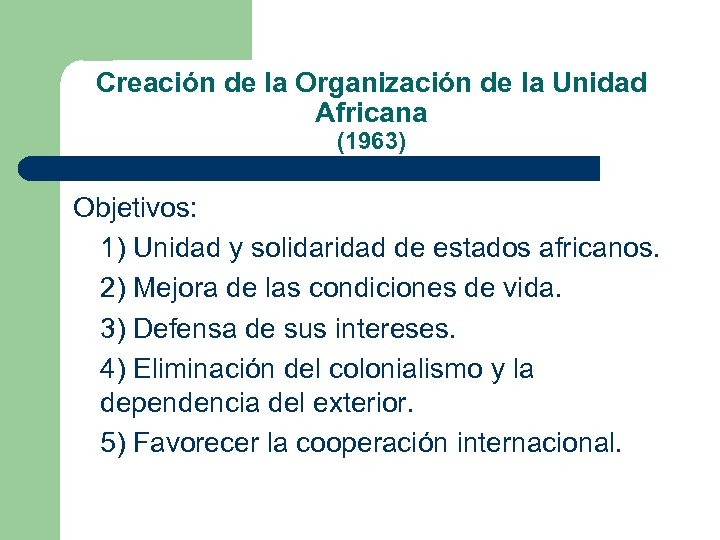 Creación de la Organización de la Unidad Africana
(1963)

Objetivos:

1) Unidad y solidaridad de estados africanos.

2) Mejora de las condiciones de vida.

3) Defensa de sus intereses.

4) Eliminación del colonialismo y la dependencia del exterior.

5) Favorecer la cooperación internacional.